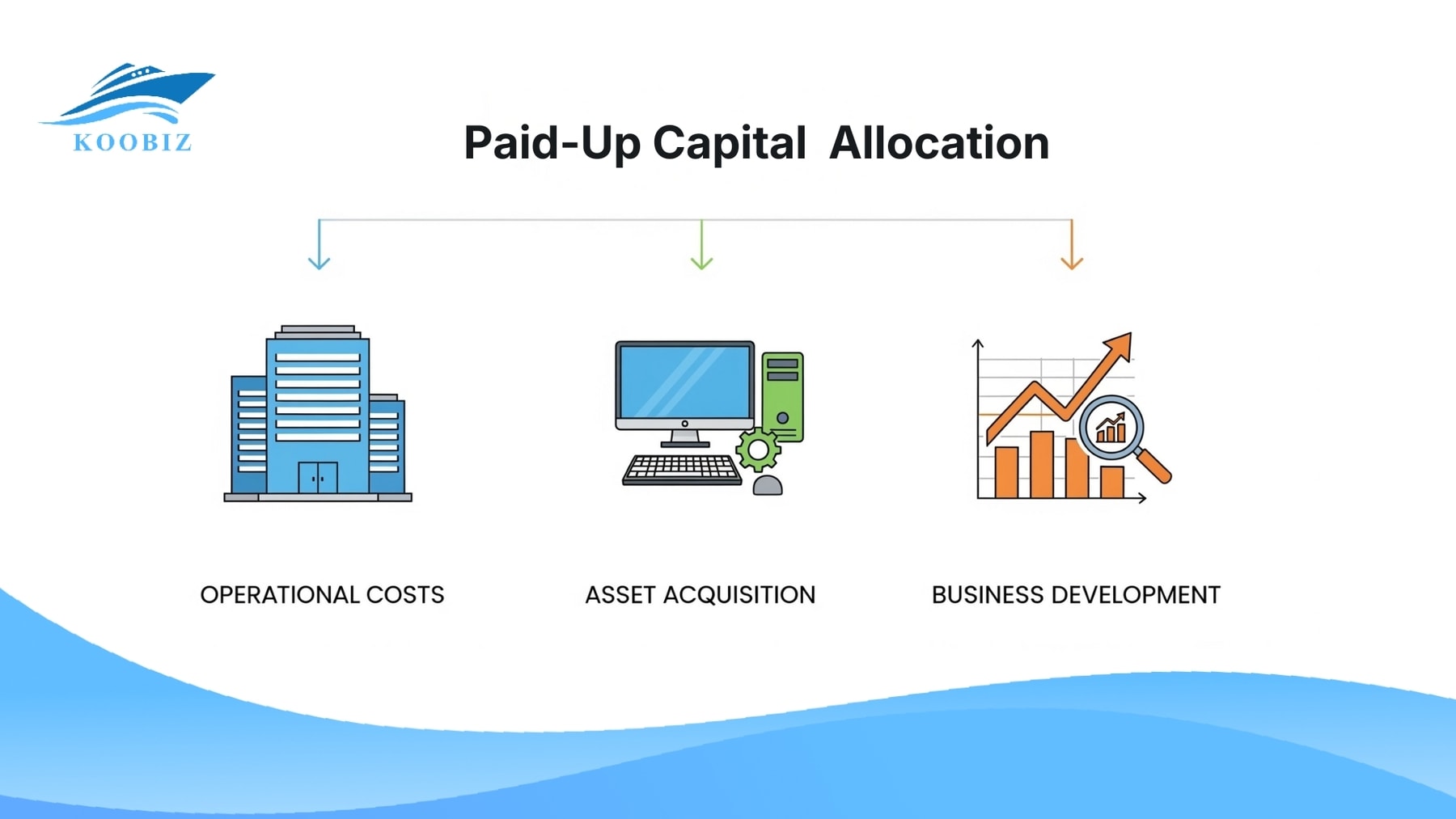 KOOBIZ

Paid-Up Capital Allocation

OPERATIONAL COSTS

ASSET ACQUISITION

BUSINESS DEVELOPMENT